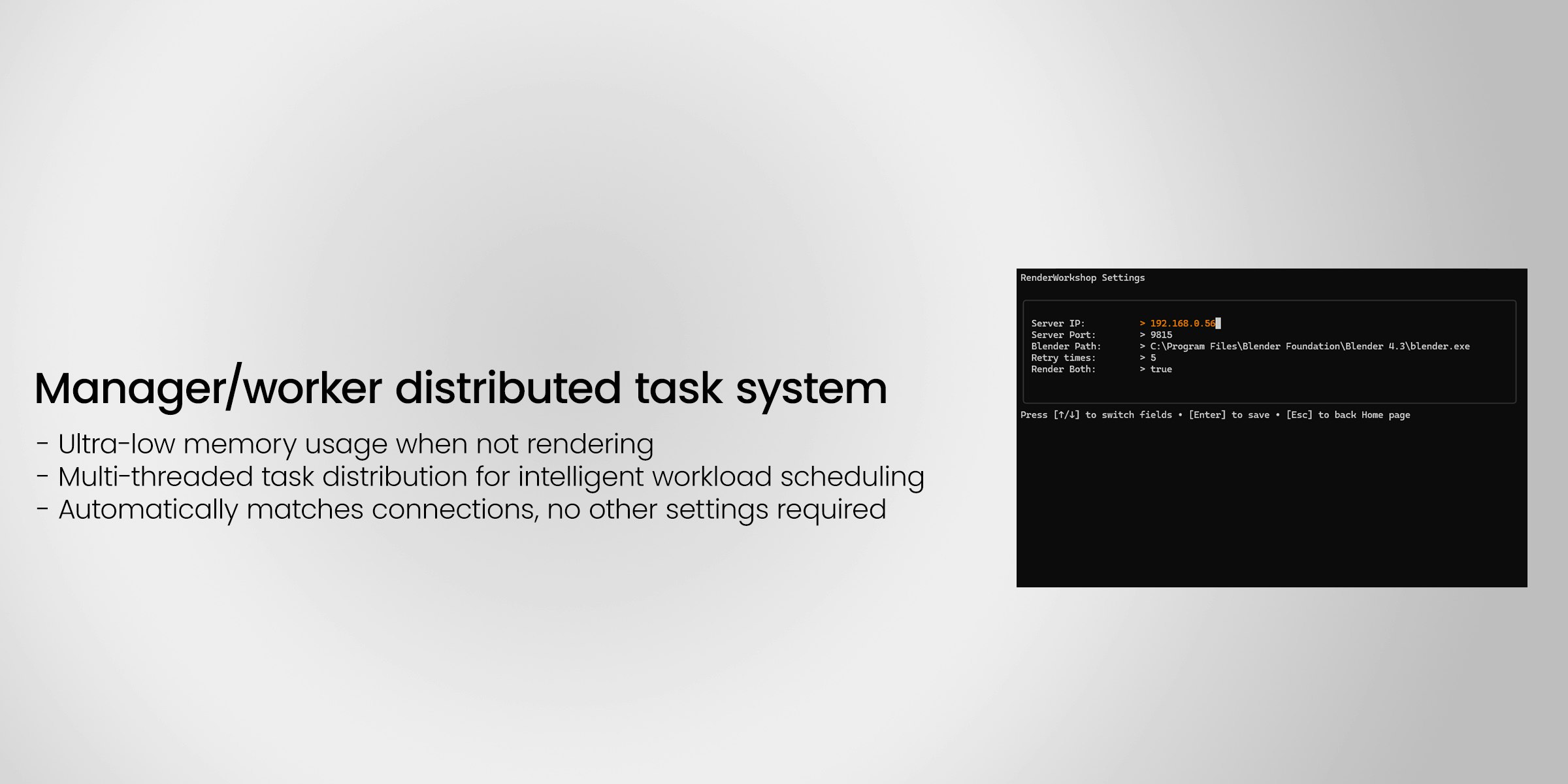 Manager/worker distributed task system

- Ultra-low memory usage when not rendering
- Multi-threaded task distribution for intelligent workload scheduling
- Automatically matches connections, no other settings required

RenderWorkshop Settings

Server IP: > 192.168.0.56
Server Port: > 9815
Blender Path: > C:\Program Files\Blender Foundation\Blender 4.3\blender.exe
Retry times: > 5
Render Both: > true

Press [↑/↓] to switch fields • [Enter] to save • [Esc] to back Home page